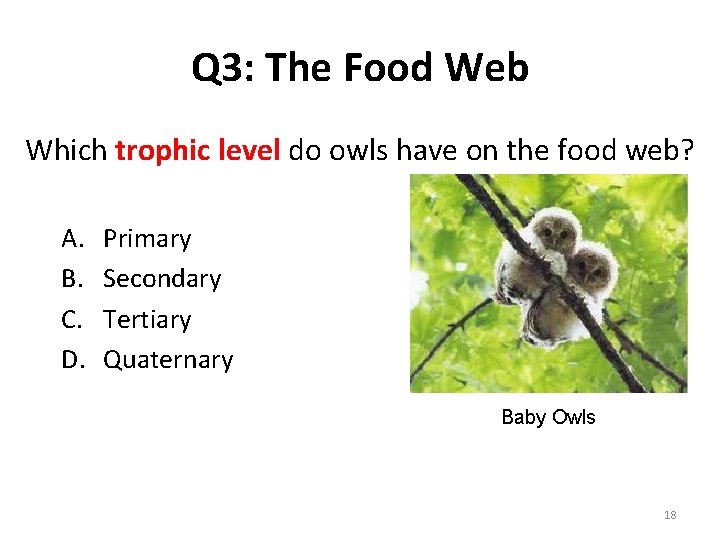 Q3: The Food Web

Which trophic level do owls have on the food web?

A. Primary
B. Secondary
C. Tertiary
D. Quaternary

Baby Owls

18